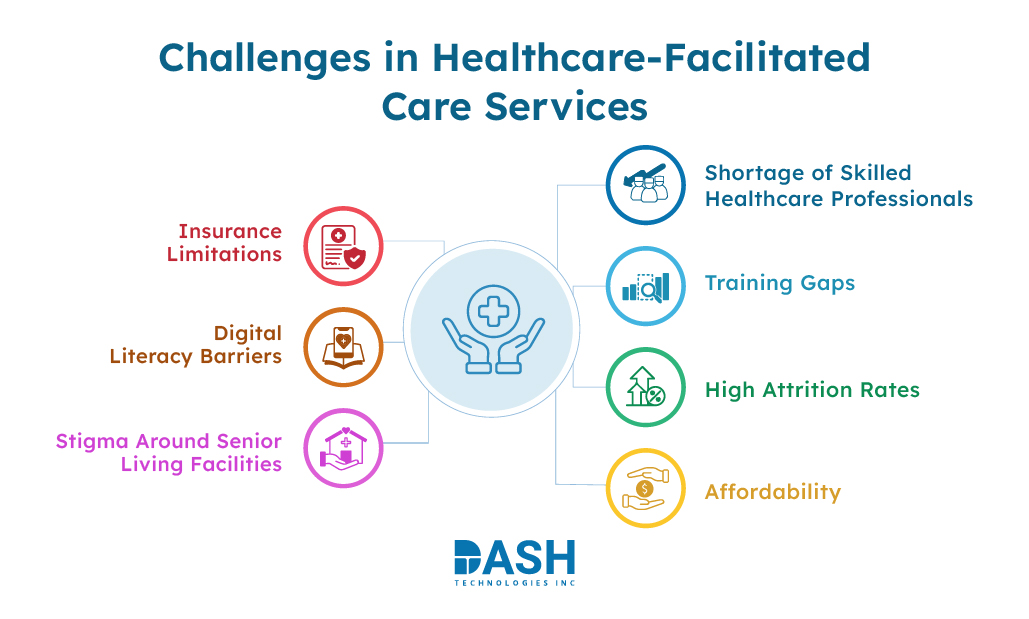 Challenges in Healthcare-Facilitated Care Services

Insurance Limitations

Digital Literacy Barriers

Stigma Around Senior Living Facilities

Shortage of Skilled Healthcare Professionals

Training Gaps

High Attrition Rates

Affordability

DASH
TECHNOLOGIES INC